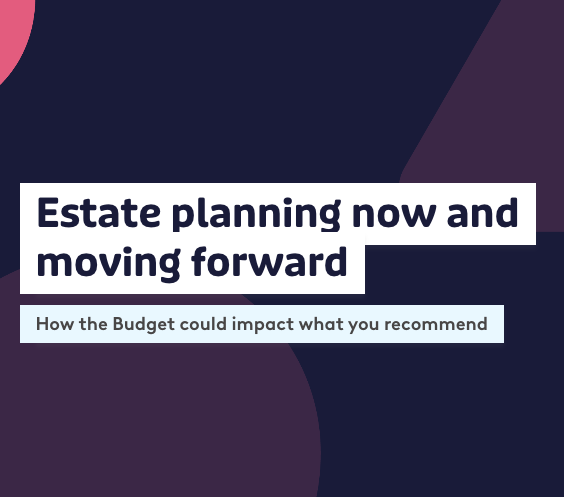 Estate planning now and moving forward

How the Budget could impact what you recommend